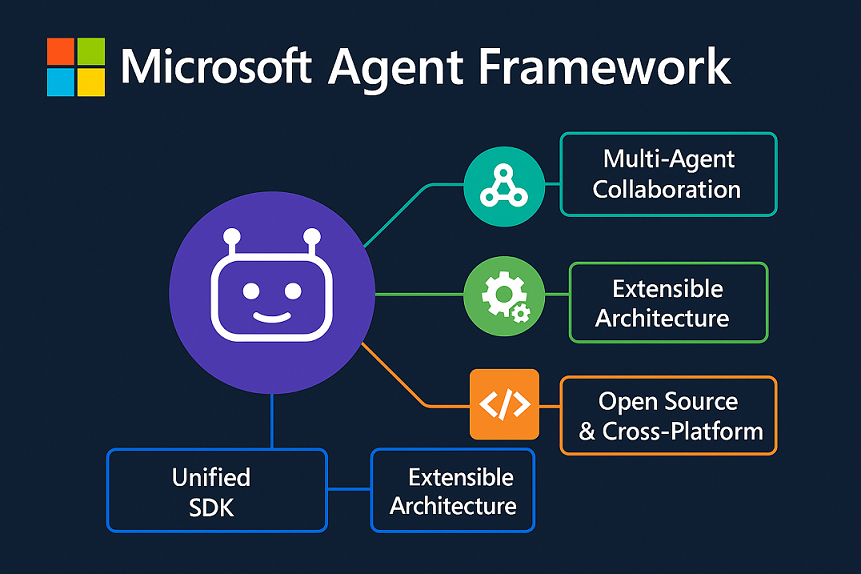 Microsoft Agent Framework

Multi-Agent Collaboration

Extensible Architecture

</>

Open Source & Cross-Platform

Unified SDK

Extensible Architecture